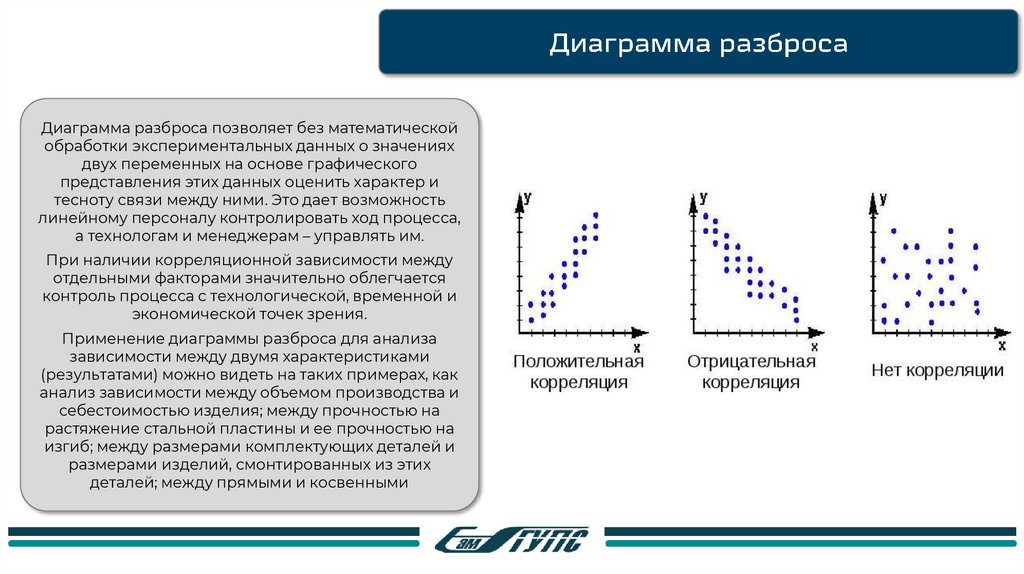 Диаграмма разброса

Диаграмма разброса позволяет без математической обработки экспериментальных данных о значениях двух переменных на основе графического представления этих данных оценить характер и тесноту связи между ними. Это дает возможность линейному персоналу контролировать ход процесса, а технологам и менеджерам – управлять им.

При наличии корреляционной зависимости между отдельными факторами значительно облегчается контроль процесса с технологической, временной и экономической точек зрения.

Применение диаграммы разброса для анализа зависимости между двумя характеристиками (результатами) можно видеть на таких примерах, как анализ зависимости между объемом производства и себестоимостью изделия; между прочностью на растяжение стальной пластины и ее прочностью на изгиб; между размерами комплектующих деталей и размерами изделий, смонтированных из этих деталей; между прямыми и косвенными

y
x
Положительная корреляция

y
x
Отрицательная корреляция

y
x
Нет корреляции

СамГУПС